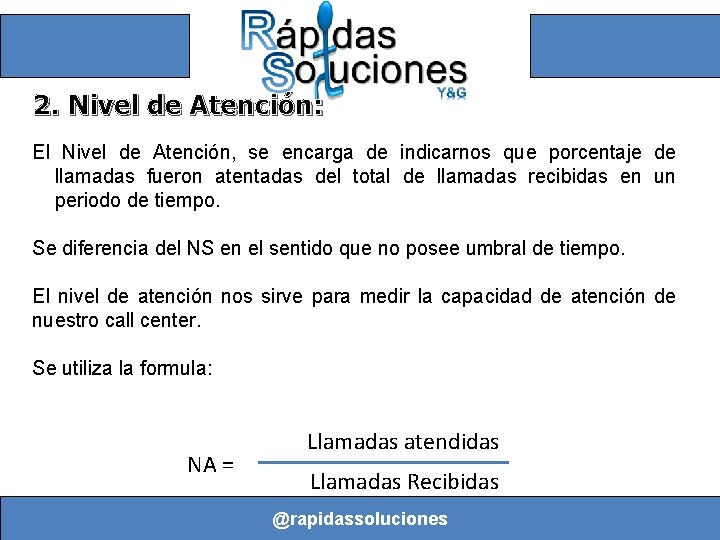 Rápidas Soluciones
Y&G

2. Nivel de Atención:

El Nivel de Atención, se encarga de indicarnos que porcentaje de llamadas fueron atentadas del total de llamadas recibidas en un periodo de tiempo.

Se diferencia del NS en el sentido que no posee umbral de tiempo.

El nivel de atención nos sirve para medir la capacidad de atención de nuestro call center.

Se utiliza la formula:

$NA = \frac{\text{Llamadas atendidas}}{\text{Llamadas Recibidas}}$

@rapidassoluciones